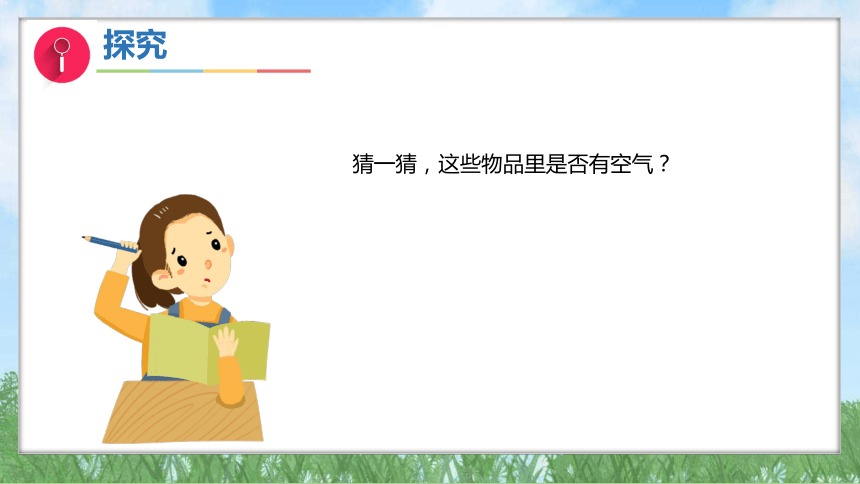 探究

猜一猜，这些物品里是否有空气？